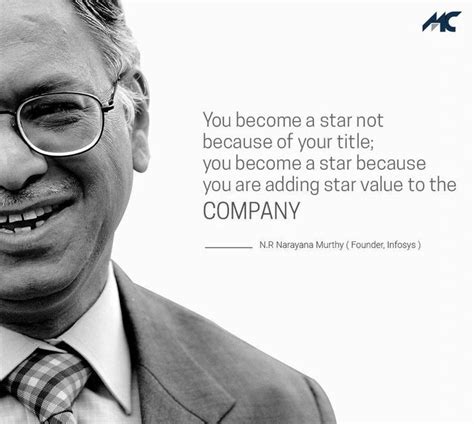 MC

You become a star not because of your title; you become a star because you are adding star value to the COMPANY

N.R Narayana Murthy ( Founder, Infosys )